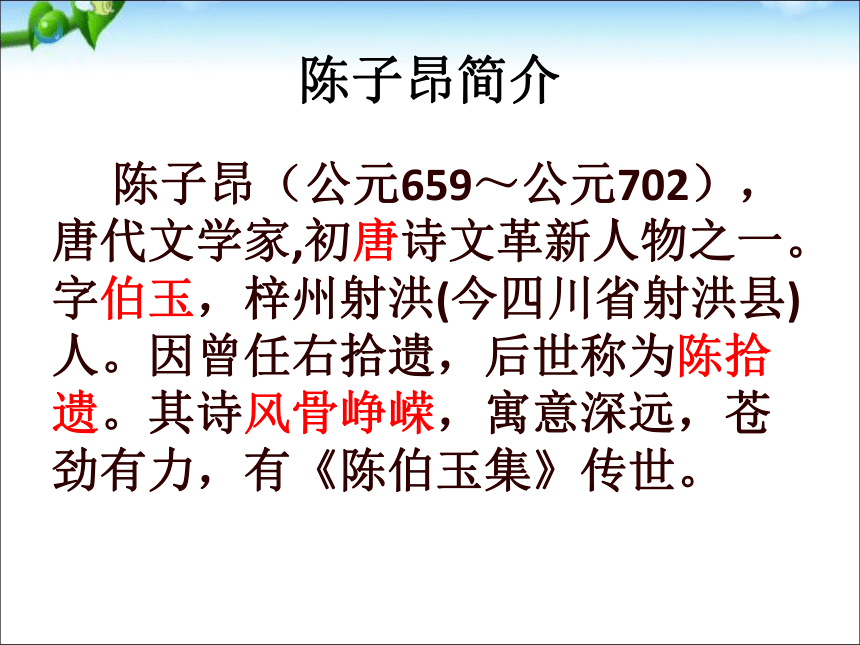 陈子昂简介

陈子昂（公元659～公元702），唐代文学家,初唐诗文革新人物之一。字伯玉，梓州射洪(今四川省射洪县)人。因曾任右拾遗，后世称为陈拾遗。其诗风骨峥嵘，寓意深远，苍劲有力，有《陈伯玉集》传世。